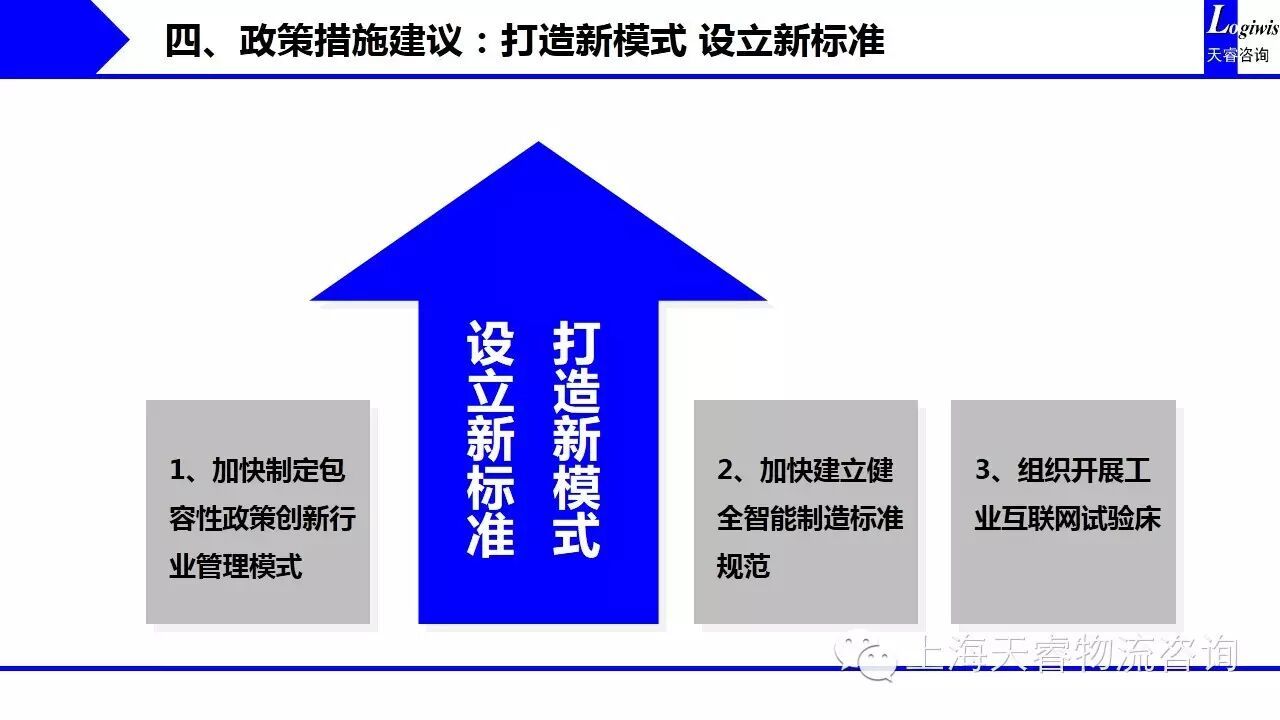 四、政策措施建议：打造新模式 设立新标准

Logiwis
天睿咨询

打造新模式

设立新标准

1、加快制定包容性政策创新行业管理模式

2、加快建立健全智能制造标准规范

3、组织开展工业互联网试验床

上海天睿物流咨询